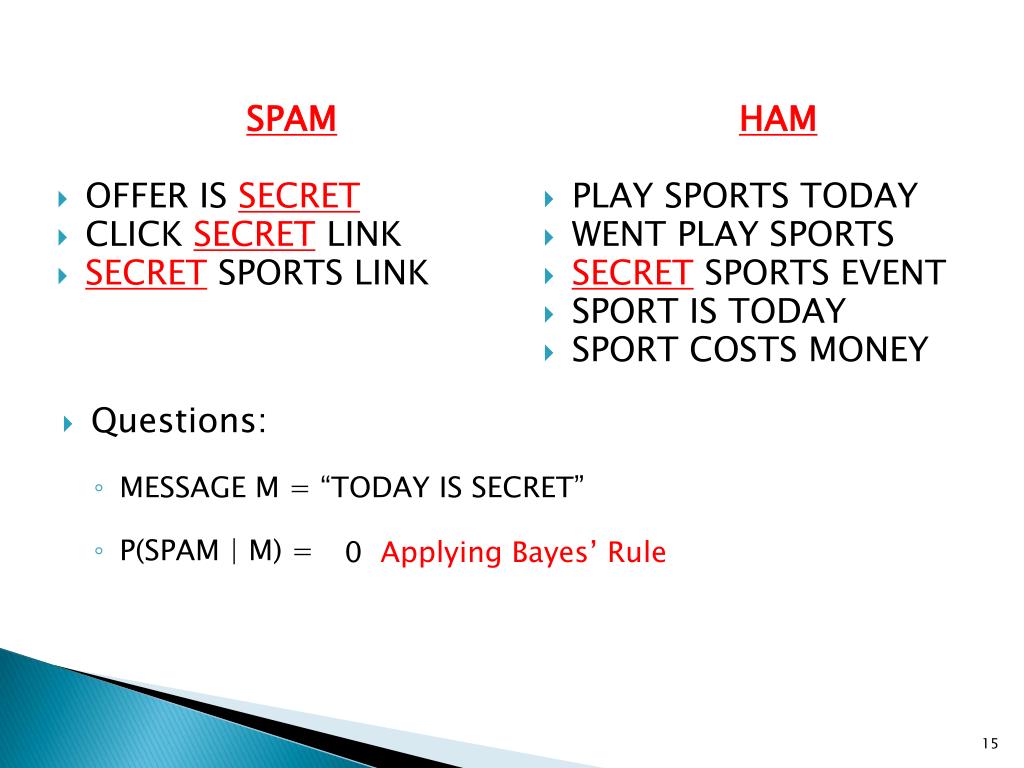 SPAM

OFFER IS SECRET
CLICK SECRET LINK
SECRET SPORTS LINK

HAM

PLAY SPORTS TODAY
WENT PLAY SPORTS
SECRET SPORTS EVENT
SPORT IS TODAY
SPORT COSTS MONEY

Questions:

MESSAGE M = “TODAY IS SECRET”

P(SPAM | M) = 0 Applying Bayes’ Rule

15